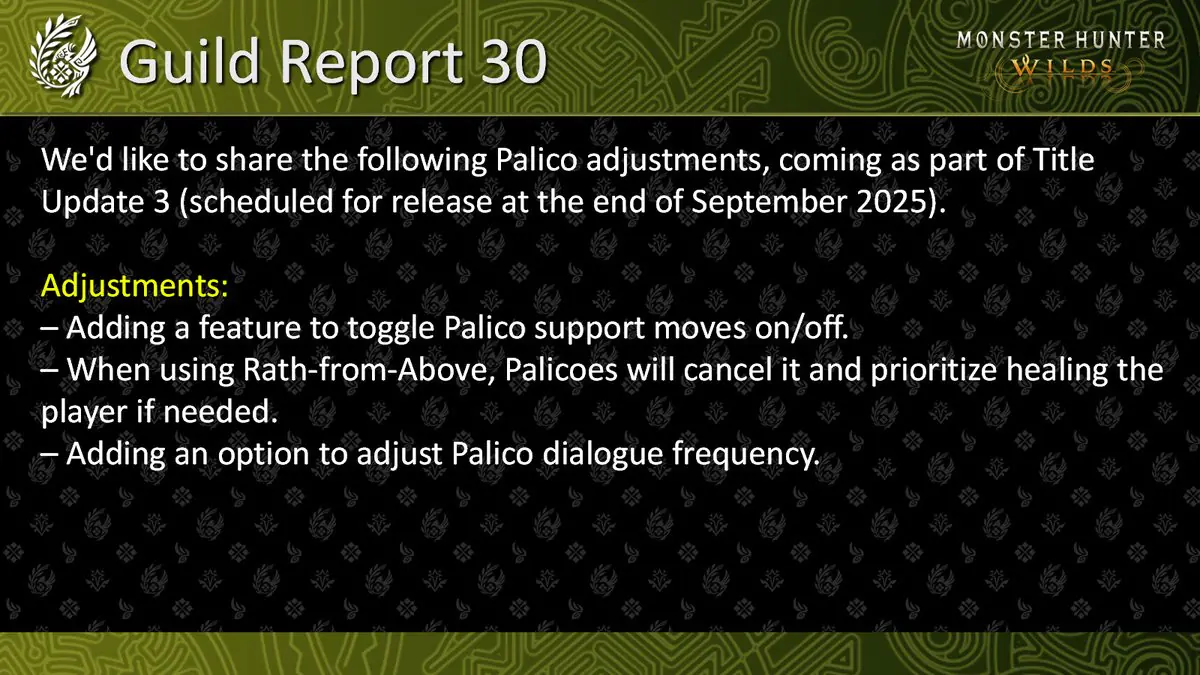 Guild Report 30

MONSTER HUNTER WILDS

We'd like to share the following Palico adjustments, coming as part of Title Update 3 (scheduled for release at the end of September 2025).

Adjustments:
– Adding a feature to toggle Palico support moves on/off.
– When using Rath-from-Above, Palicoes will cancel it and prioritize healing the player if needed.
– Adding an option to adjust Palico dialogue frequency.